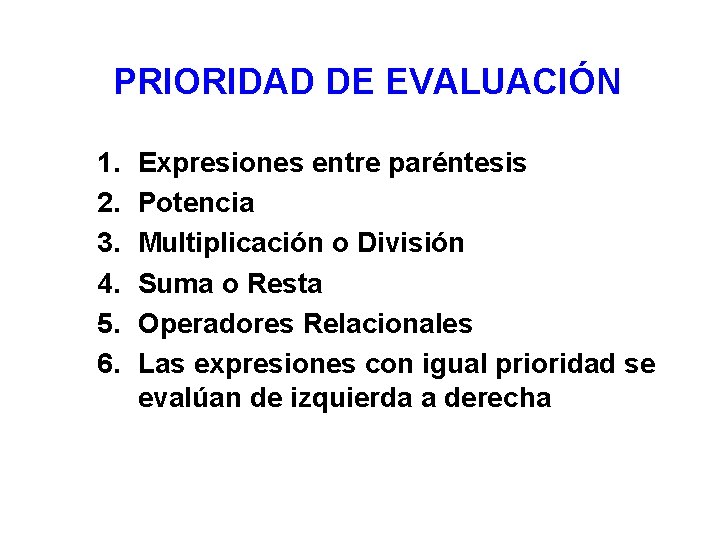 PRIORIDAD DE EVALUACIÓN

1. Expresiones entre paréntesis
2. Potencia
3. Multiplicación o División
4. Suma o Resta
5. Operadores Relacionales
6. Las expresiones con igual prioridad se evalúan de izquierda a derecha